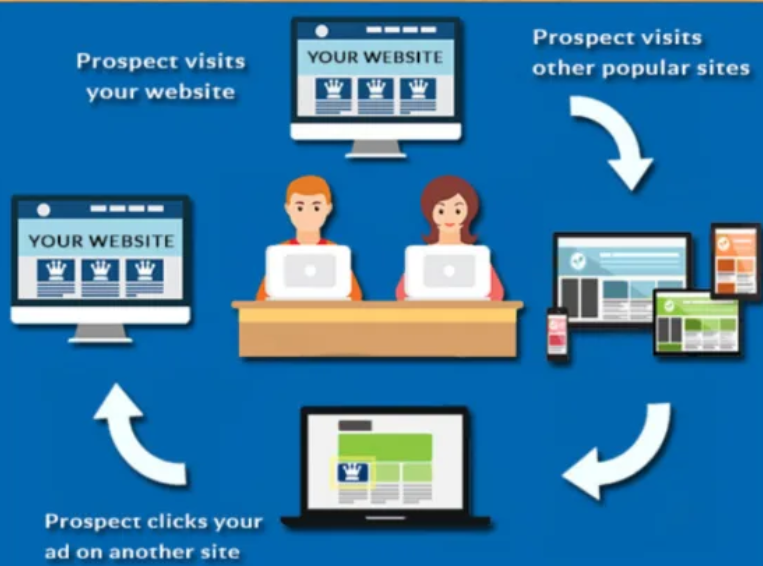 Prospect visits your website

YOUR WEBSITE

Prospect visits other popular sites

YOUR WEBSITE

Prospect clicks your ad on another site